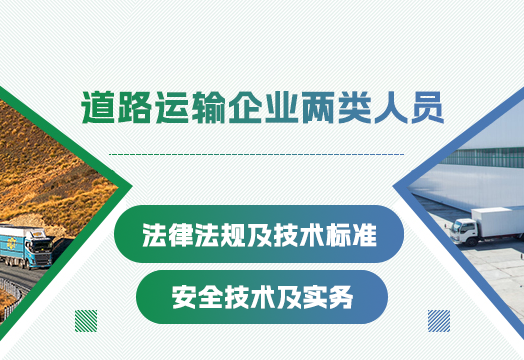 道路运输企业两类人员

法律法规及技术标准

安全技术及实务